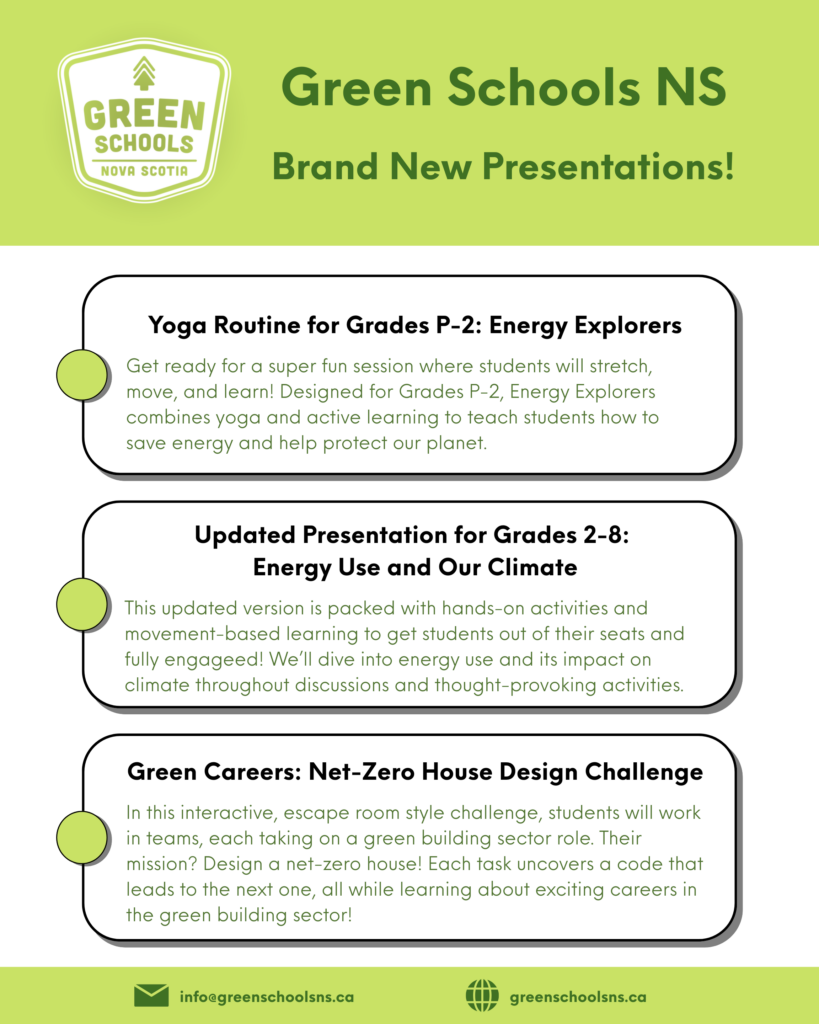 GREEN SCHOOLS NOVA SCOTIA

Green Schools NS

Brand New Presentations!

Yoga Routine for Grades P-2: Energy Explorers

Get ready for a super fun session where students will stretch, move, and learn! Designed for Grades P-2, Energy Explorers combines yoga and active learning to teach students how to save energy and help protect our planet.

Updated Presentation for Grades 2-8: Energy Use and Our Climate

This updated version is packed with hands-on activities and movement-based learning to get students out of their seats and fully engageed! We'll dive into energy use and its impact on climate throughout discussions and thought-provoking activities.

Green Careers: Net-Zero House Design Challenge

In this interactive, escape room style challenge, students will work in teams, each taking on a green building sector role. Their mission? Design a net-zero house! Each task uncovers a code that leads to the next one, all while learning about exciting careers in the green building sector!

info@greenschoolsns.ca

greenschoolsns.ca